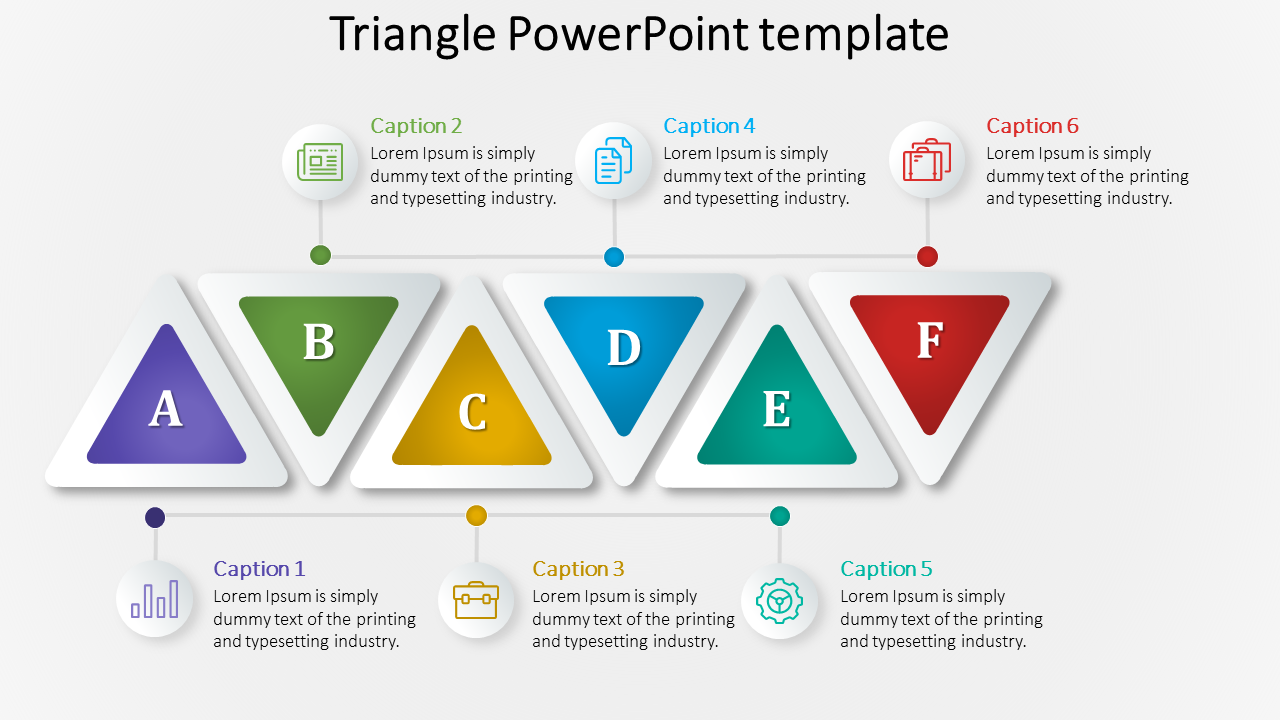 Triangle PowerPoint template

Caption 2
Lorem Ipsum is simply dummy text of the printing and typesetting industry.

Caption 4
Lorem Ipsum is simply dummy text of the printing and typesetting industry.

Caption 6
Lorem Ipsum is simply dummy text of the printing and typesetting industry.

A

B

C

D

E

F

Caption 1
Lorem Ipsum is simply dummy text of the printing and typesetting industry.

Caption 3
Lorem Ipsum is simply dummy text of the printing and typesetting industry.

Caption 5
Lorem Ipsum is simply dummy text of the printing and typesetting industry.